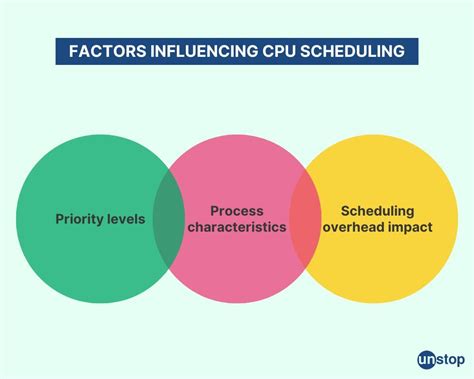 FACTORS INFLUENCING CPU SCHEDULING

Priority levels

Process characteristics

Scheduling overhead impact

unstop